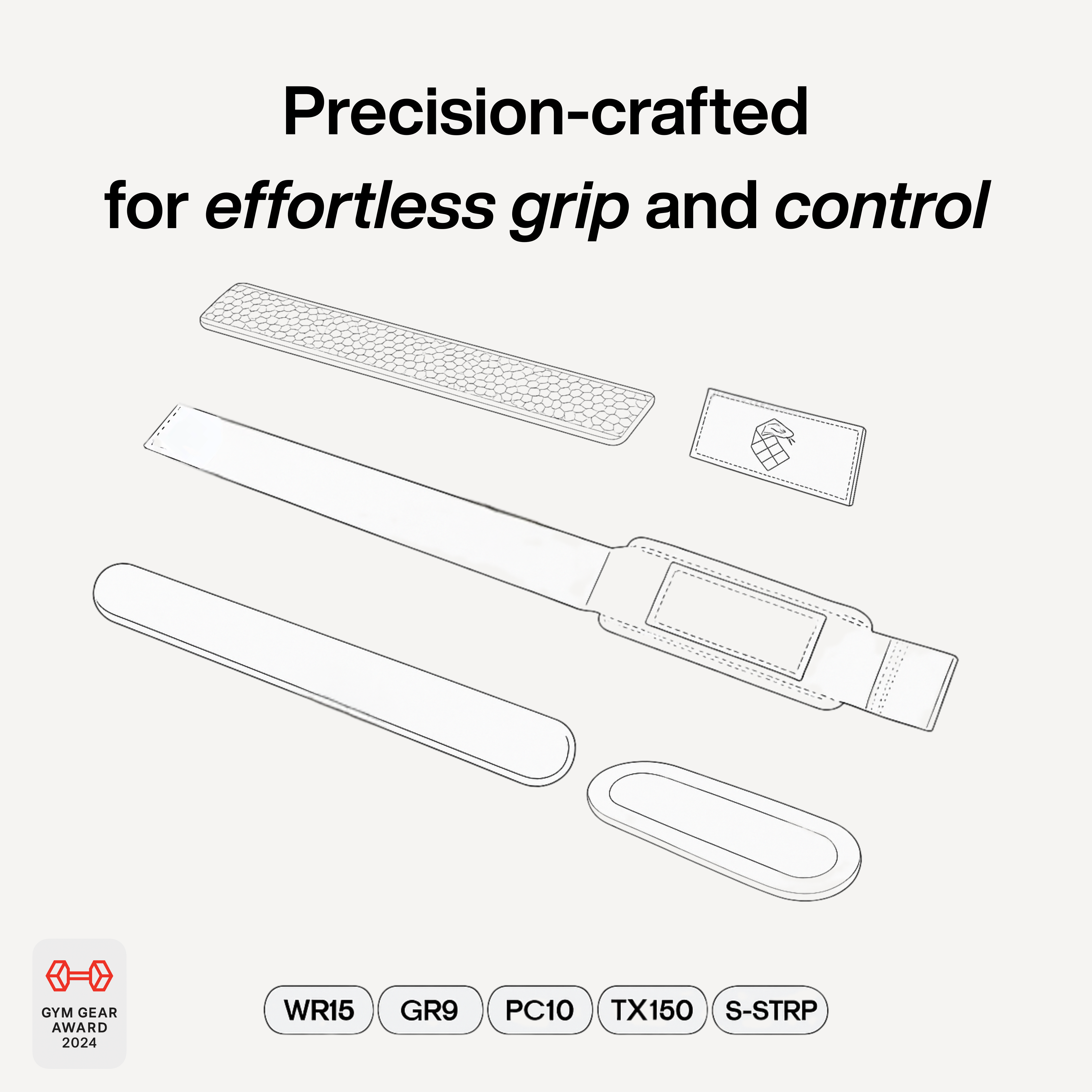 Precision-crafted
for effortless grip and control

GYM GEAR AWARD 2024

WR15 GR9 PC10 TX150 S-STRP